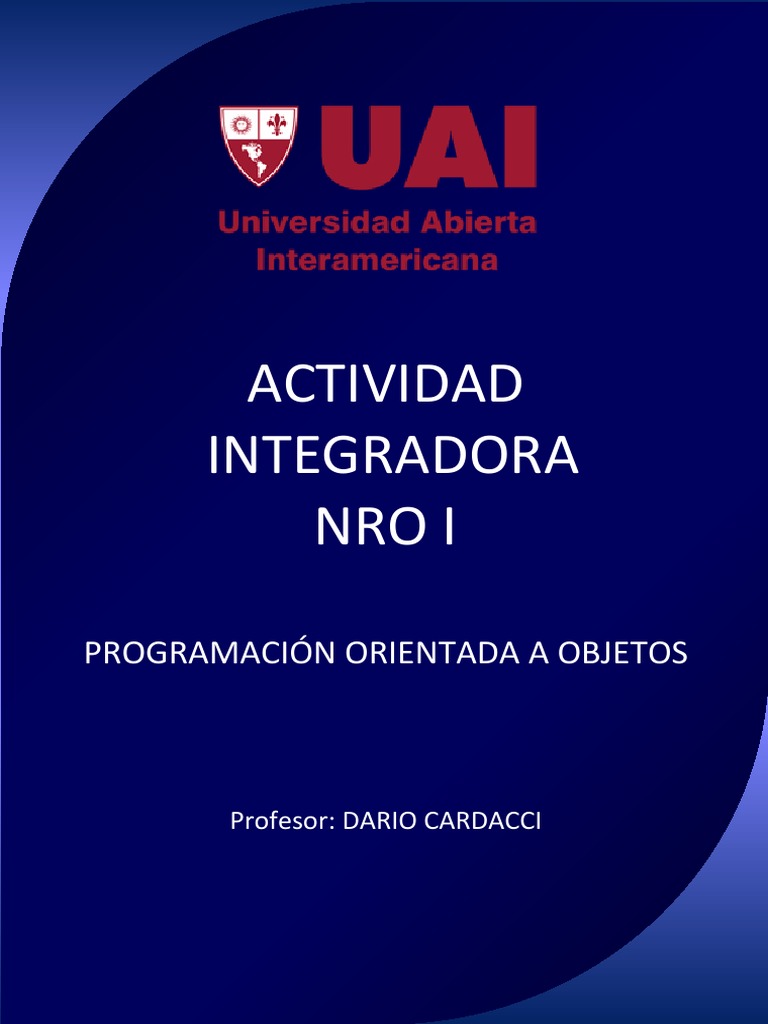 UAI
Universidad Abierta Interamericana

ACTIVIDAD INTEGRADORA NRO I

PROGRAMACIÓN ORIENTADA A OBJETOS

Profesor: DARIO CARDACCI